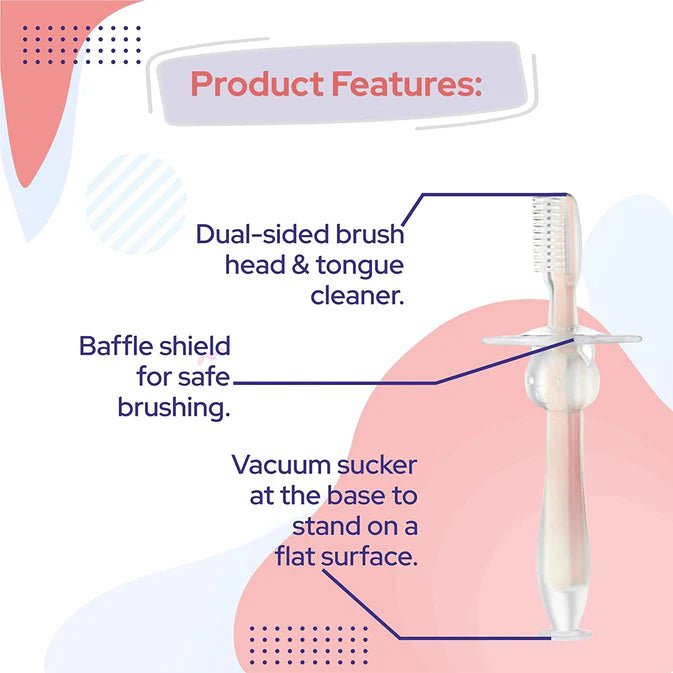 Product Features:

Dual-sided brush head & tongue cleaner.

Baffle shield for safe brushing.

Vacuum sucker at the base to stand on a flat surface.